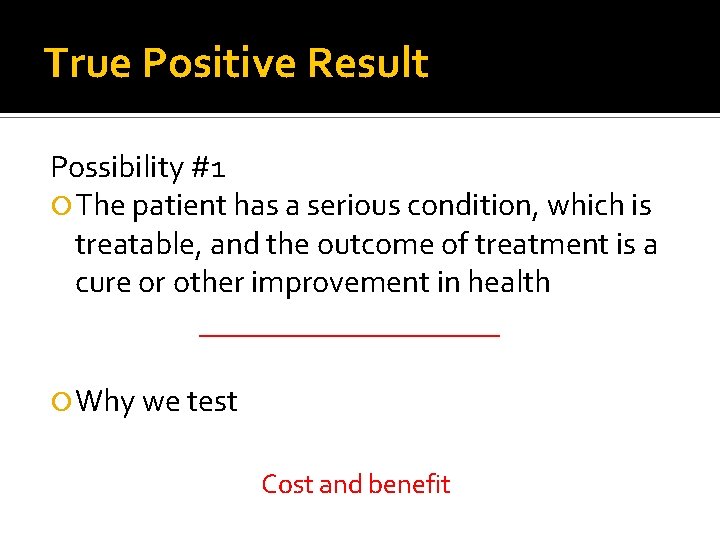 True Positive Result

Possibility #1

The patient has a serious condition, which is treatable, and the outcome of treatment is a cure or other improvement in health

Why we test

Cost and benefit